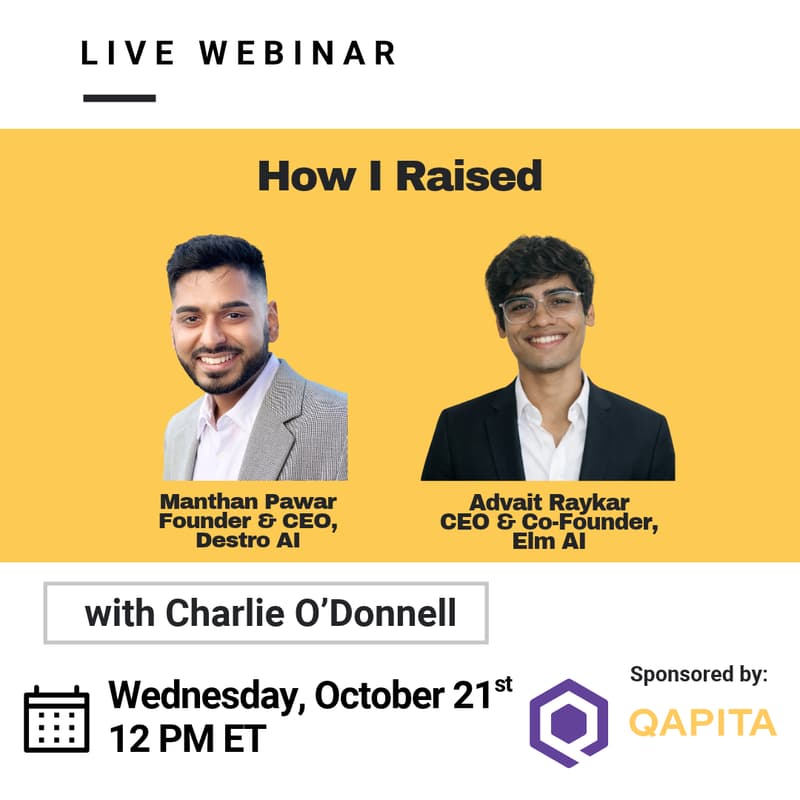 LIVE WEBINAR

How I Raised

Manthan Pawar
Founder & CEO,
Destro AI

Advait Raykar
CEO & Co-Founder,
Elm AI

with Charlie O'Donnell

Wednesday, October 21st
12 PM ET

Sponsored by:

QAPITA